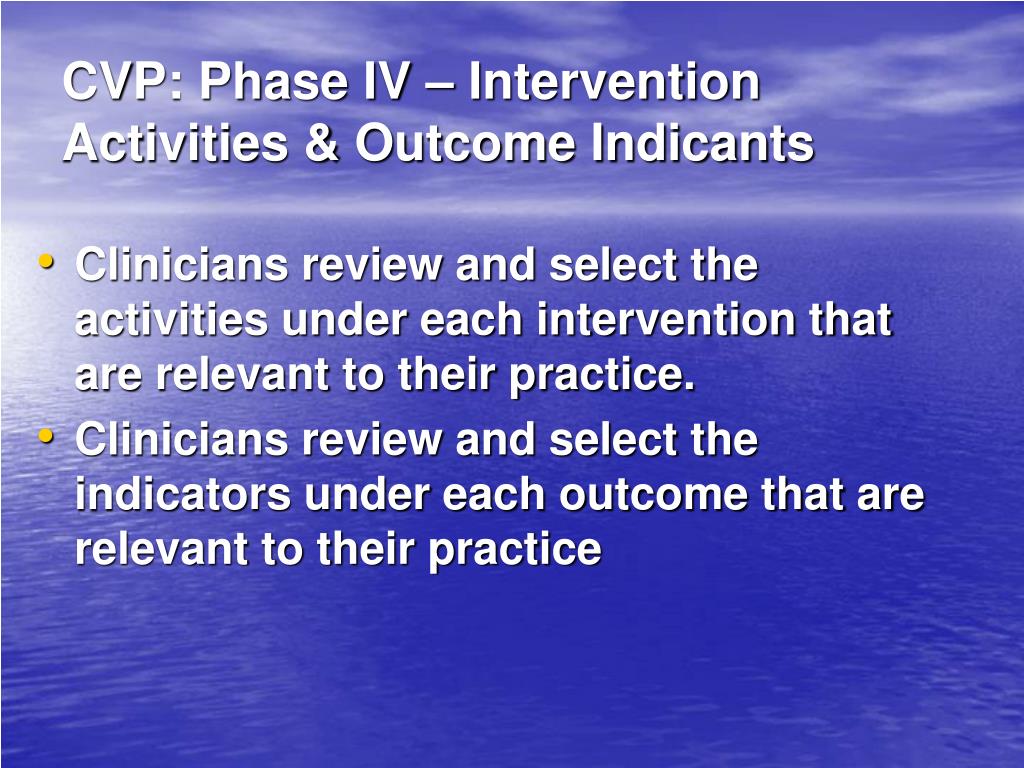 CVP: Phase IV – Intervention Activities & Outcome Indicants

• Clinicians review and select the activities under each intervention that are relevant to their practice.
• Clinicians review and select the indicators under each outcome that are relevant to their practice